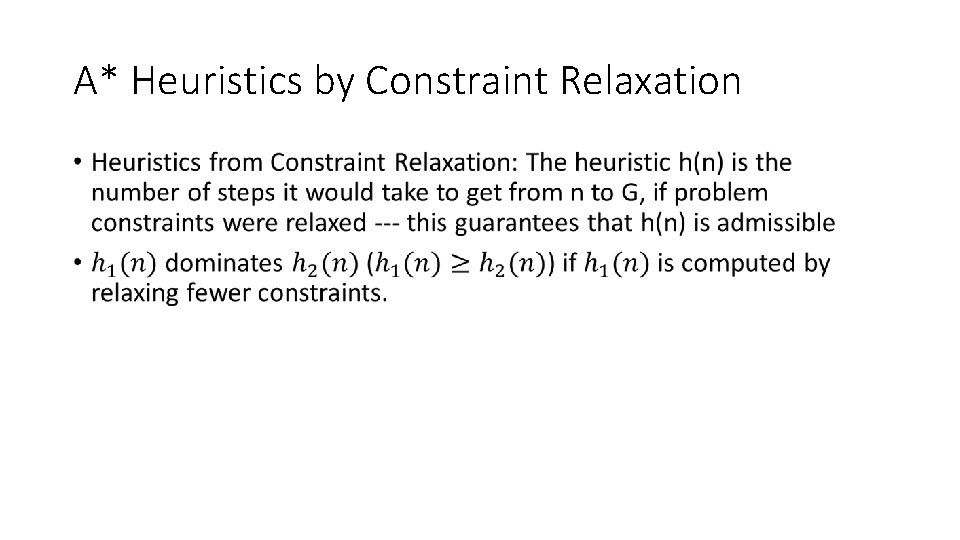 A* Heuristics by Constraint Relaxation

• Heuristics from Constraint Relaxation: The heuristic h(n) is the number of steps it would take to get from n to G, if problem constraints were relaxed --- this guarantees that h(n) is admissible

• $h_1(n)$ dominates $h_2(n)$ ($h_1(n) \geq h_2(n)$) if $h_1(n)$ is computed by relaxing fewer constraints.